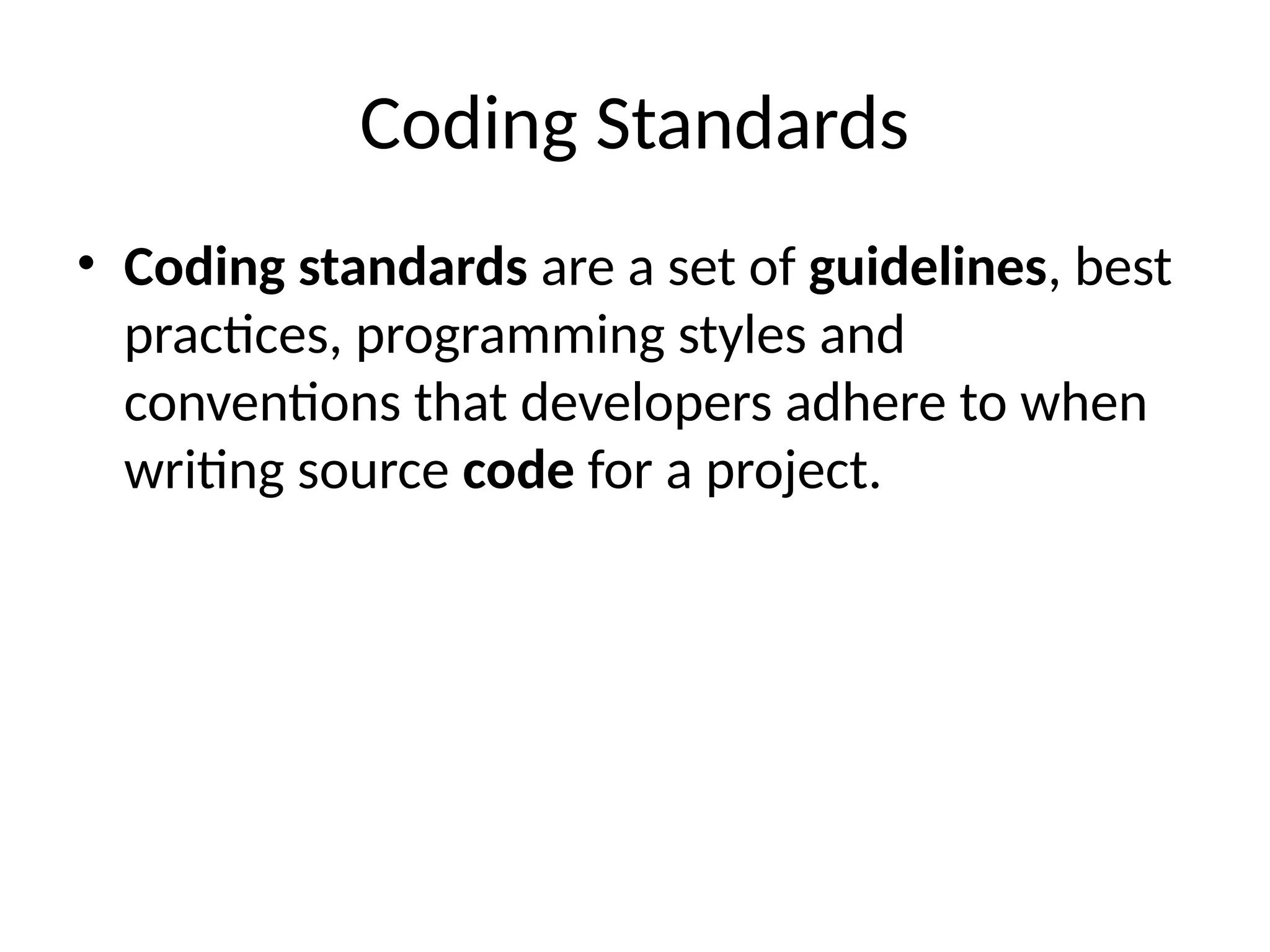 Coding Standards

• Coding standards are a set of guidelines, best practices, programming styles and conventions that developers adhere to when writing source code for a project.